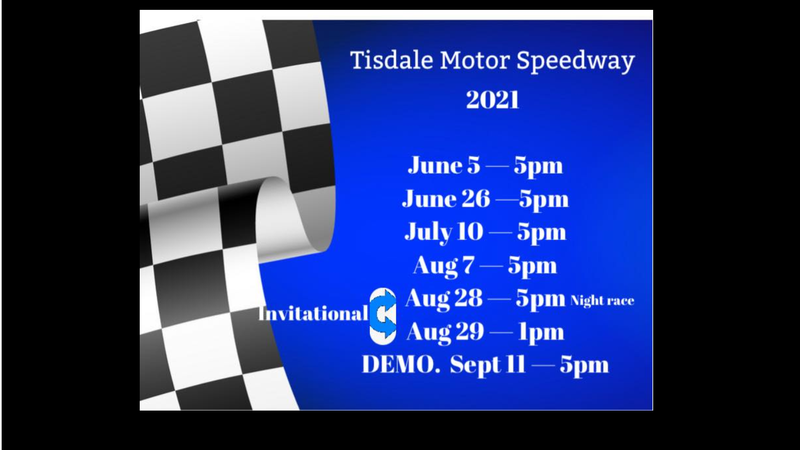 Tisdale Motor Speedway
2021

June 5 — 5pm
June 26 —5pm
July 10 — 5pm
Aug 7 — 5pm
Invitational Aug 28 — 5pm Night race
Aug 29 — 1pm
DEMO. Sept 11 — 5pm